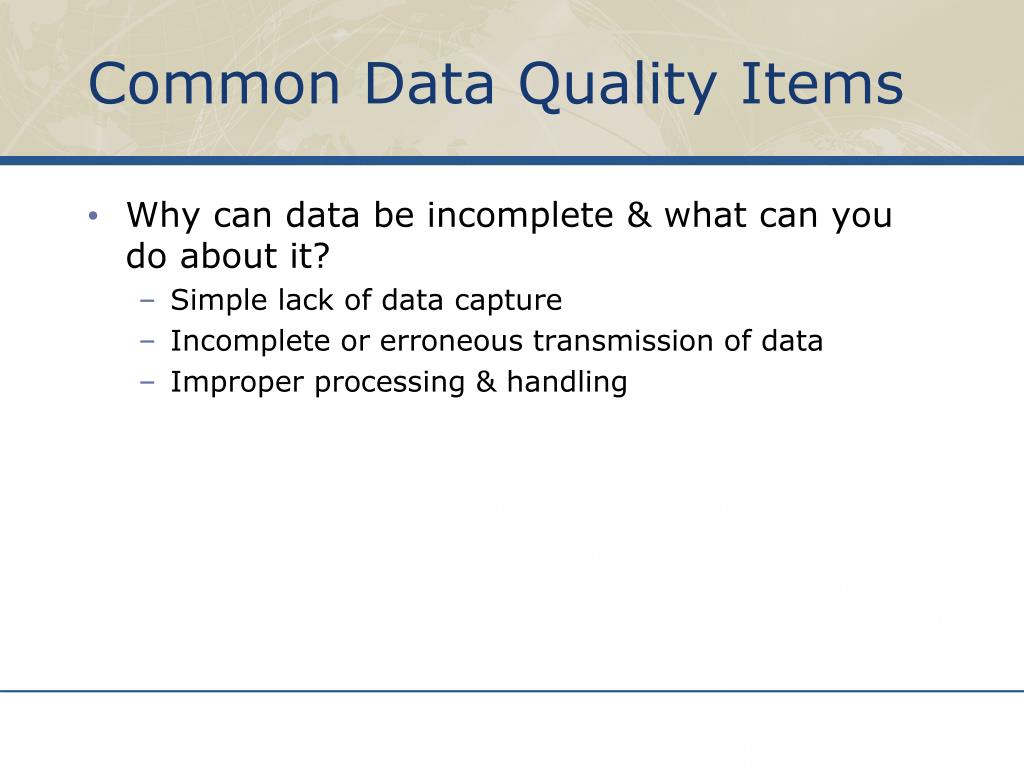 Common Data Quality Items

• Why can data be incomplete & what can you do about it?
 – Simple lack of data capture
 – Incomplete or erroneous transmission of data
 – Improper processing & handling